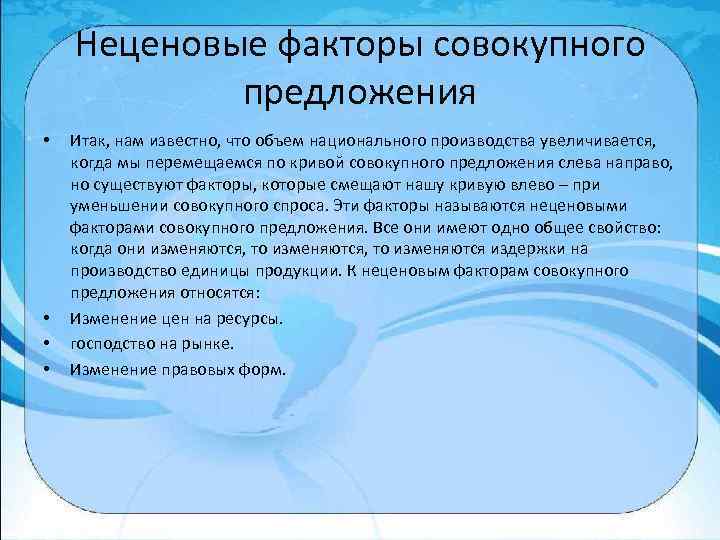 Неценовые факторы совокупного предложения

• Итак, нам известно, что объем национального производства увеличивается, когда мы перемещаемся по кривой совокупного предложения слева направо, но существуют факторы, которые смещают нашу кривую влево – при уменьшении совокупного спроса. Эти факторы называются неценовыми факторами совокупного предложения. Все они имеют одно общее свойство: когда они изменяются, то изменяются, то изменяются издержки на производство единицы продукции. К неценовым факторам совокупного предложения относятся:
• Изменение цен на ресурсы.
• господство на рынке.
• Изменение правовых форм.